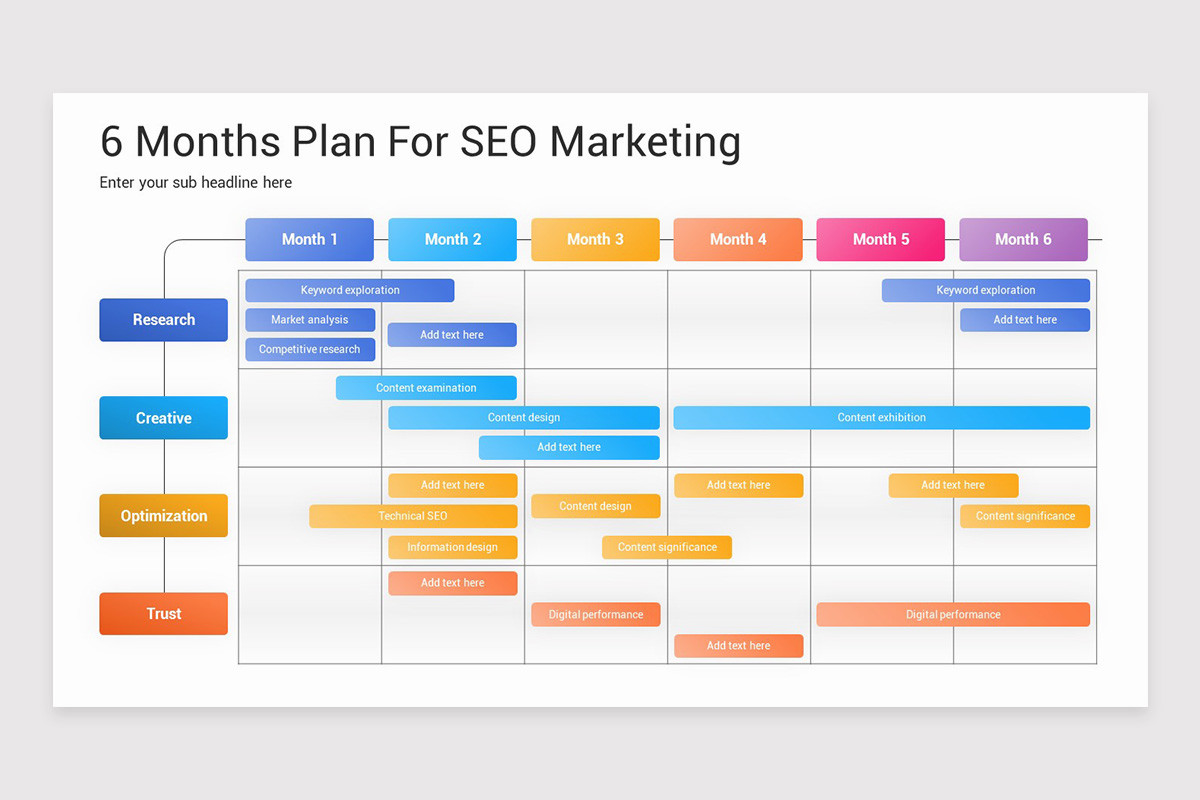 6 Months Plan For SEO Marketing

Enter your sub headline here

Month 1
Month 2
Month 3
Month 4
Month 5
Month 6

Research
Keyword exploration
Market analysis
Competitive research
Add text here
Keyword exploration
Add text here

Creative
Content examination
Content design
Add text here
Content exhibition

Optimization
Add text here
Technical SEO
Information design
Content design
Content significance
Add text here
Add text here
Content significance

Trust
Add text here
Digital performance
Add text here
Digital performance